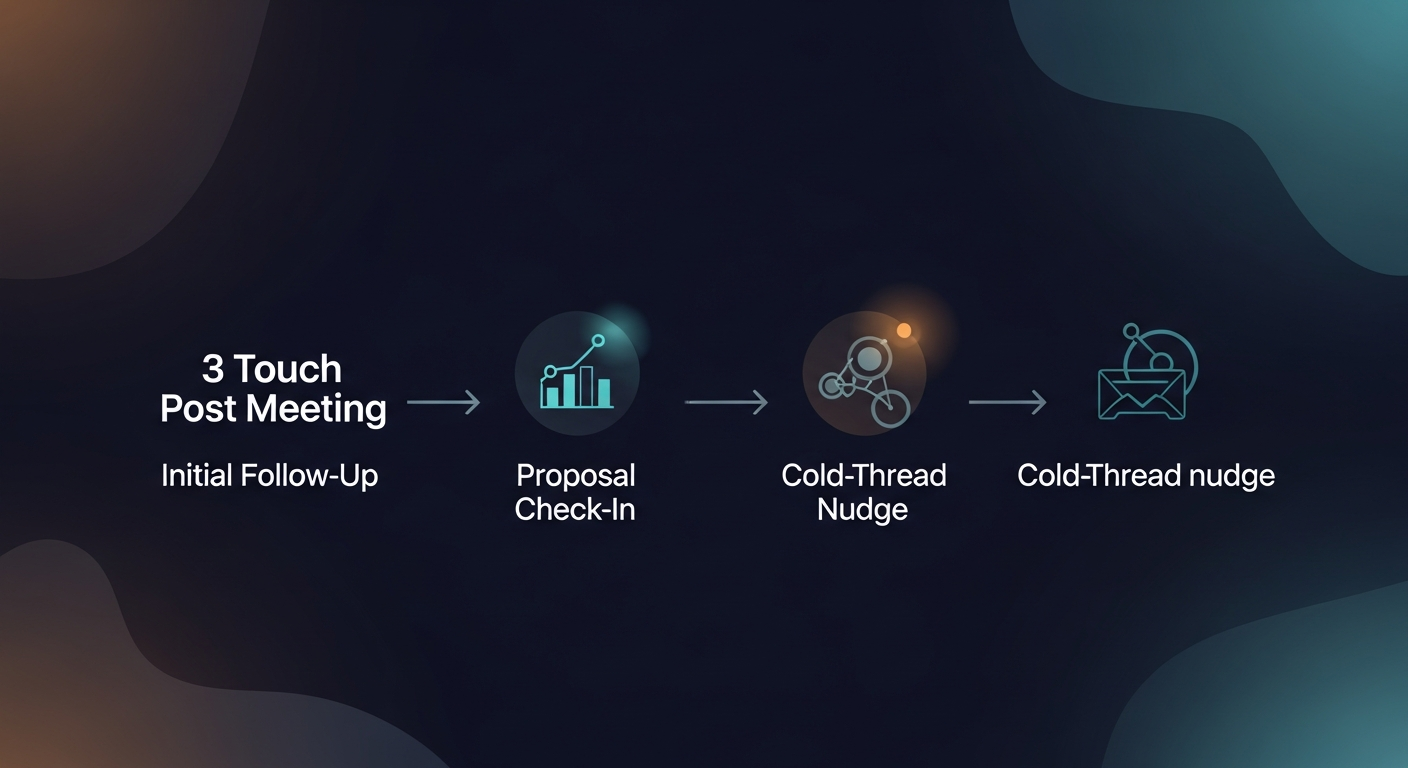 3 Touch
Post Meeting

Initial Follow-Up

Proposal
Check-In

Cold-Thread
Nudge

Cold-Thread nudge